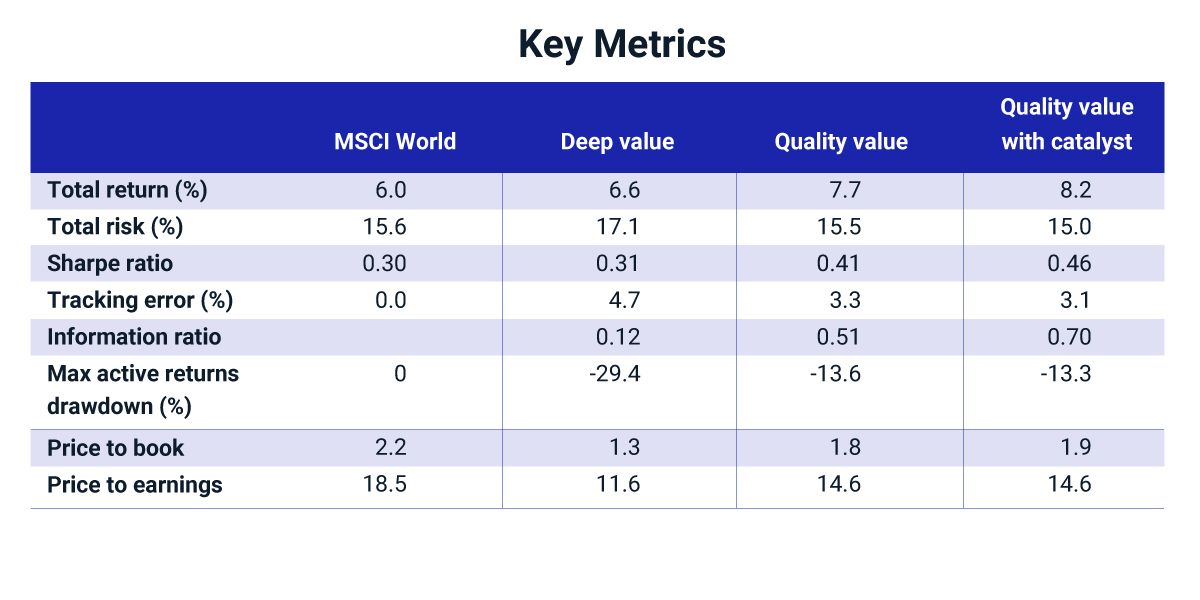 Key Metrics

|  | MSCI World | Deep value | Quality value | Quality value with catalyst |
|---|---|---|---|---|
| Total return (%) | 6.0 | 6.6 | 7.7 | 8.2 |
| Total risk (%) | 15.6 | 17.1 | 15.5 | 15.0 |
| Sharpe ratio | 0.30 | 0.31 | 0.41 | 0.46 |
| Tracking error (%) | 0.0 | 4.7 | 3.3 | 3.1 |
| Information ratio |  | 0.12 | 0.51 | 0.70 |
| Max active returns drawdown (%) | 0 | -29.4 | -13.6 | -13.3 |
| Price to book | 2.2 | 1.3 | 1.8 | 1.9 |
| Price to earnings | 18.5 | 11.6 | 14.6 | 14.6 |